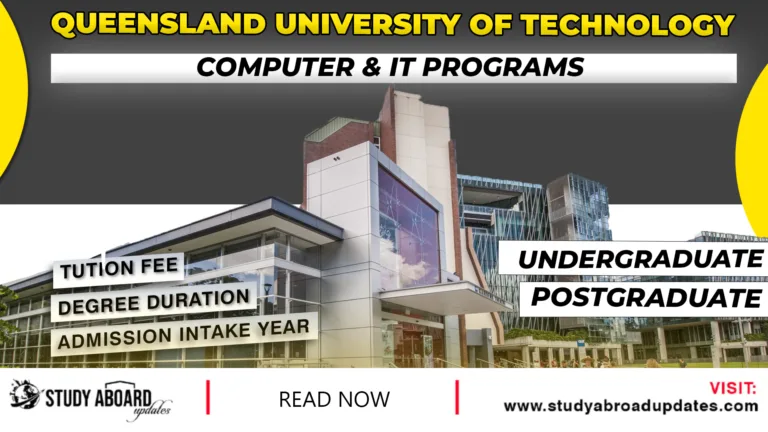 QUEENSLAND UNIVERSITY OF TECHNOLOGY

COMPUTER & IT PROGRAMS

TUTION FEE

DEGREE DURATION

ADMISSION INTAKE YEAR

UNDERGRADUATE

POSTGRADUATE

STUDY ABOARD updates

READ NOW

VISIT:
www.studyabroadupdates.com